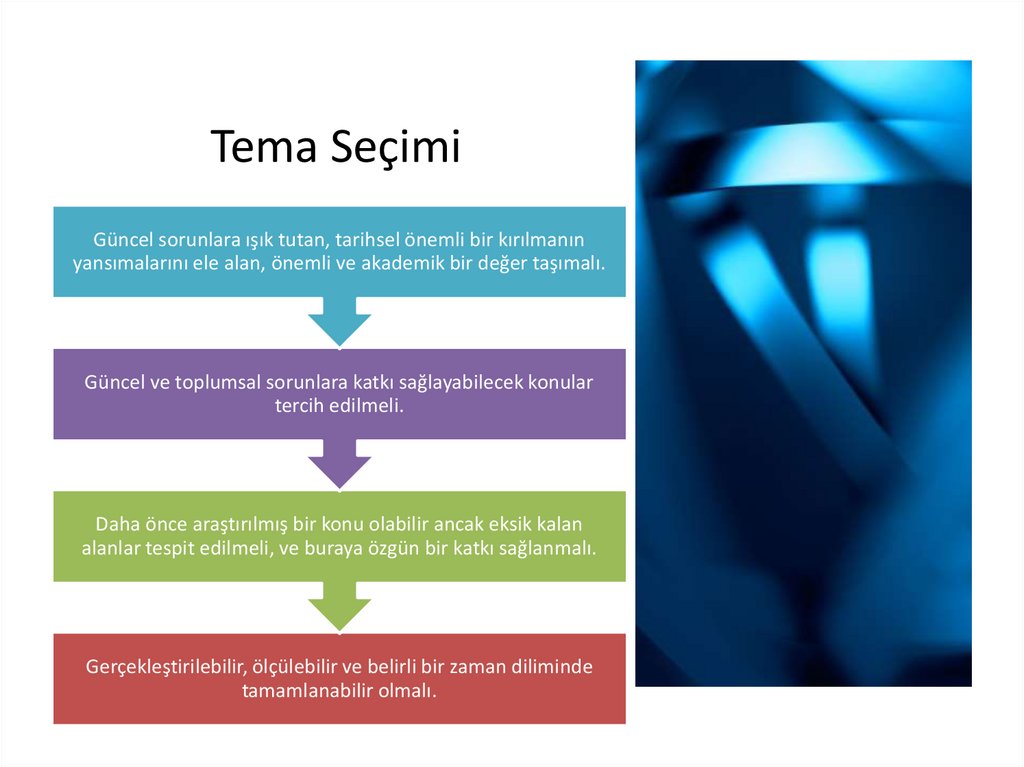 Tema Seçimi

Güncel sorunlara ışık tutan, tarihsel önemli bir kırılmanın yansımalarını ele alan, önemli ve akademik bir değer taşımalı.

Güncel ve toplumsal sorunlara katkı sağlayabilecek konular tercih edilmeli.

Daha önce araştırılmış bir konu olabilir ancak eksik kalan alanlar tespit edilmeli, ve buraya özgün bir katkı sağlanmalı.

Gerçekleştirilebilir, ölçülebilir ve belirli bir zaman diliminde tamamlanabilir olmalı.